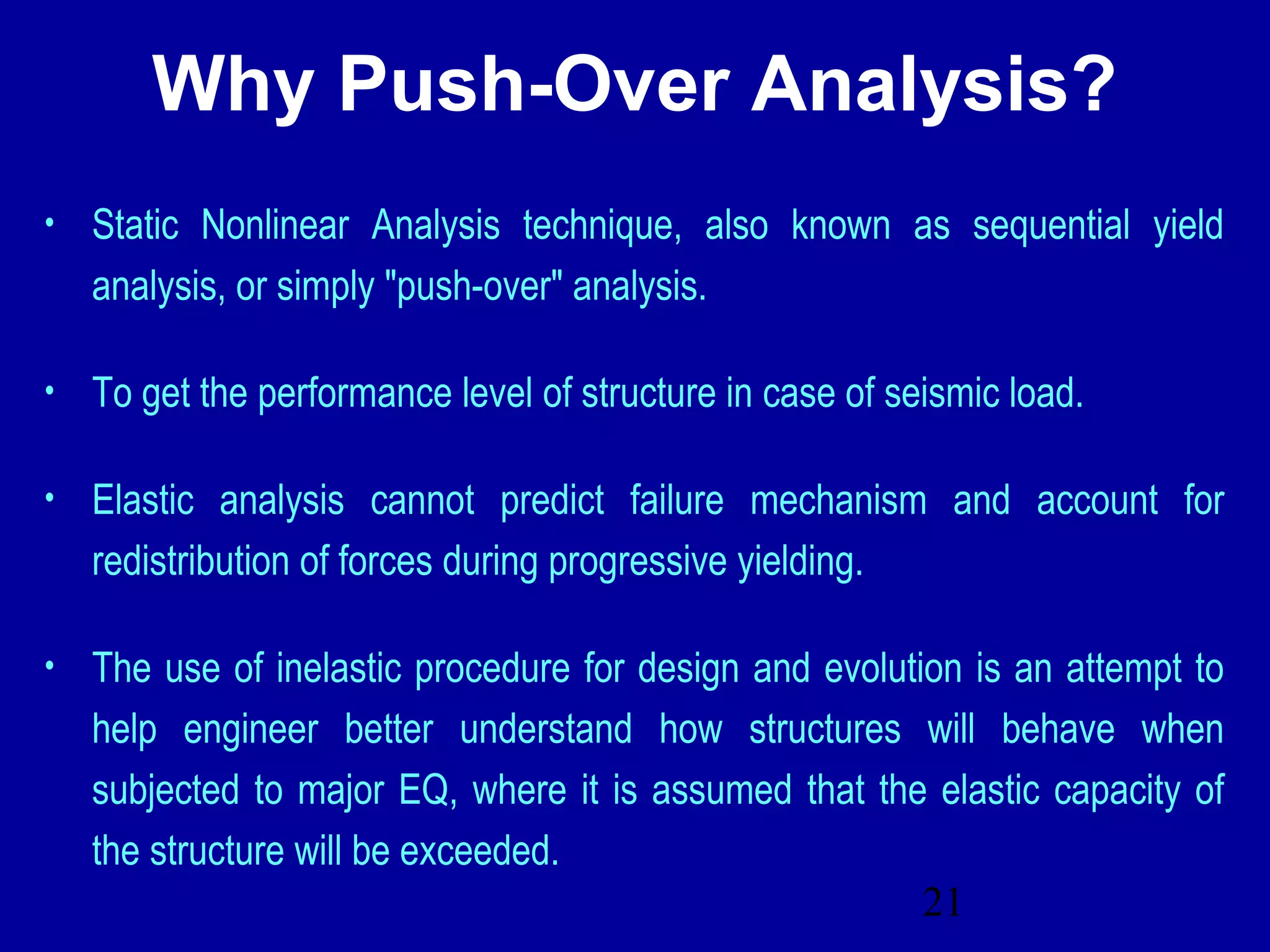 Why Push-Over Analysis?

• Static Nonlinear Analysis technique, also known as sequential yield analysis, or simply "push-over" analysis.

• To get the performance level of structure in case of seismic load.

• Elastic analysis cannot predict failure mechanism and account for redistribution of forces during progressive yielding.

• The use of inelastic procedure for design and evolution is an attempt to help engineer better understand how structures will behave when subjected to major EQ, where it is assumed that the elastic capacity of the structure will be exceeded.

21